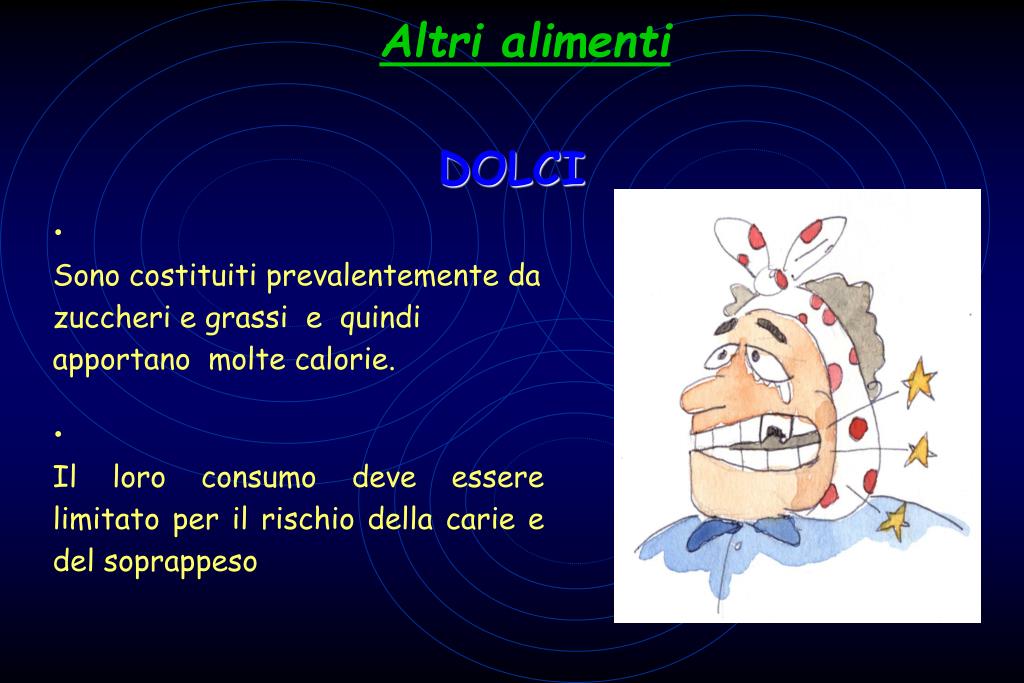 Altri alimenti

DOLCI

•
Sono costituiti prevalentemente da zuccheri e grassi e quindi apportano molte calorie.

•
Il loro consumo deve essere limitato per il rischio della carie e del soprappeso